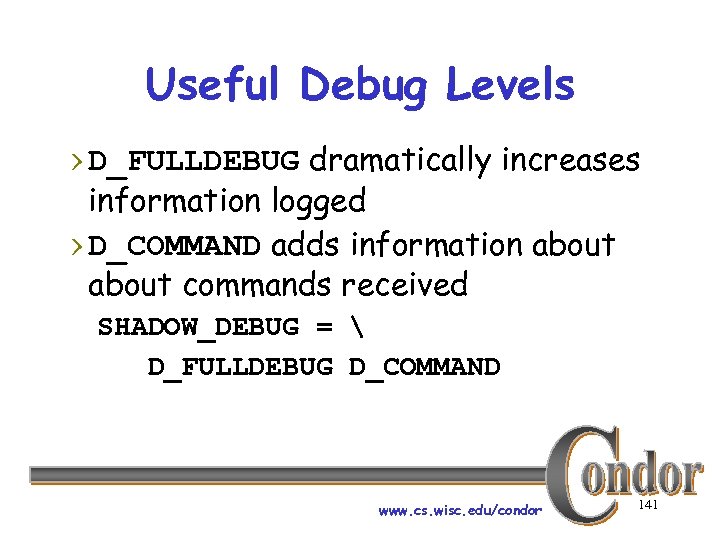 Useful Debug Levels

› D_FULLDEBUG dramatically increases information logged

› D_COMMAND adds information about about commands received

SHADOW_DEBUG = \
D_FULLDEBUG D_COMMAND

Condor

www.cs.wisc.edu/condor

141